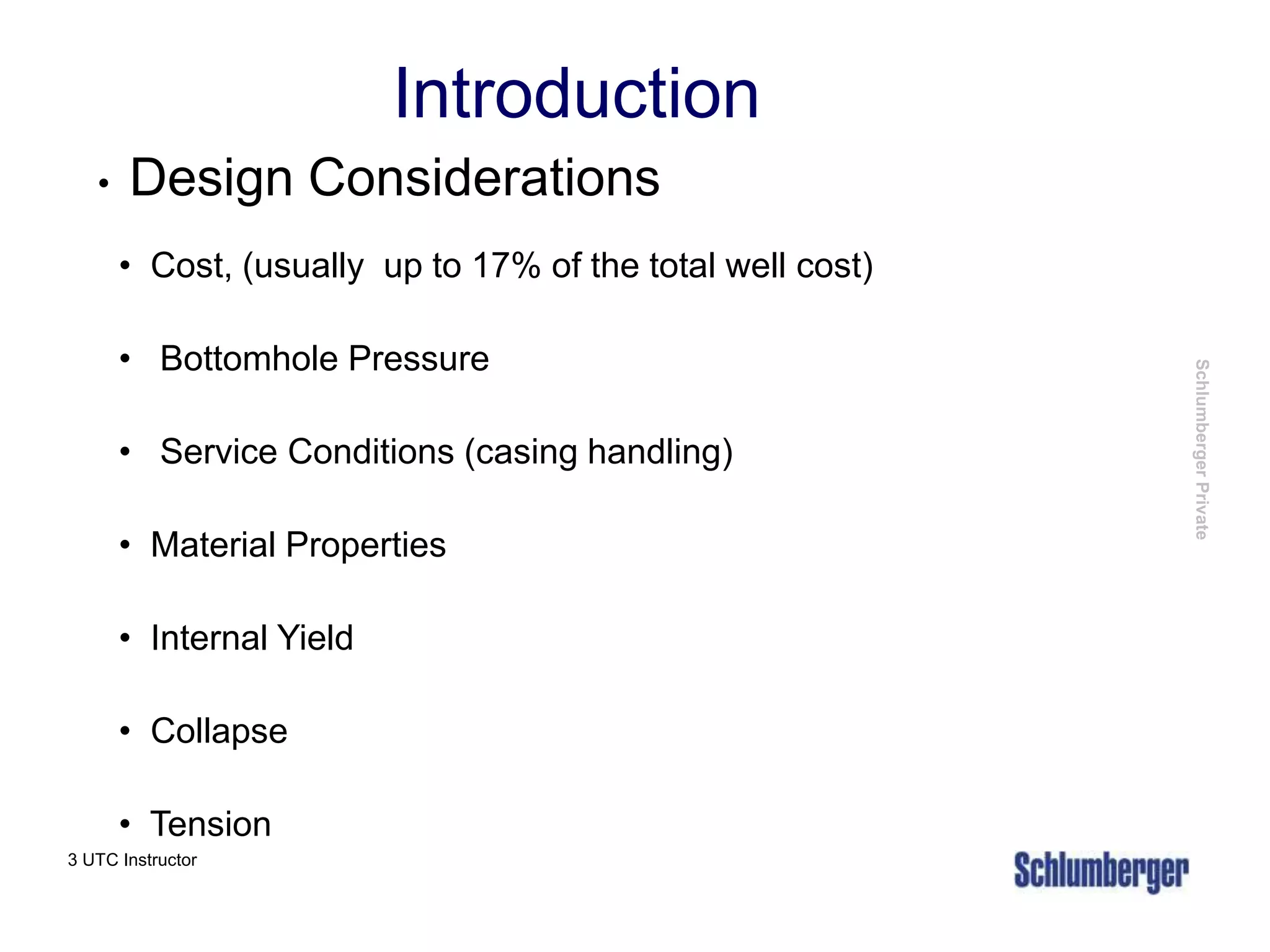 Introduction

• Design Considerations

• Cost, (usually up to 17% of the total well cost)

• Bottomhole Pressure

• Service Conditions (casing handling)

• Material Properties

• Internal Yield

• Collapse

• Tension

Schlumberger Private

3 UTC Instructor

Schlumberger